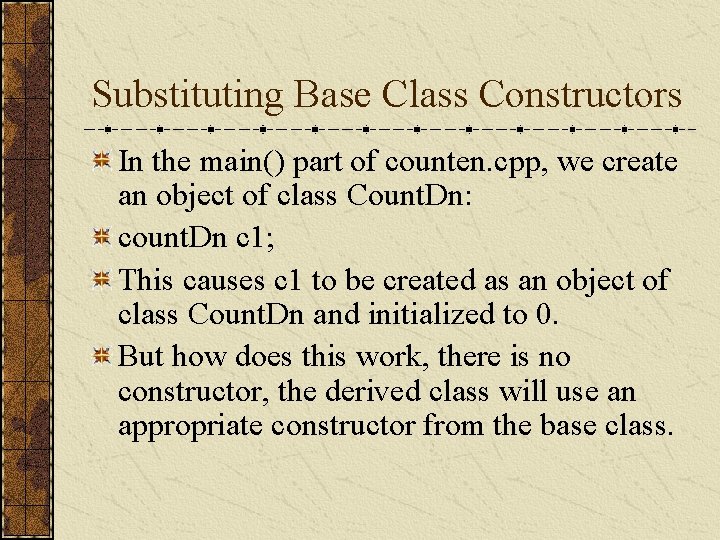 Substituting Base Class Constructors

In the main() part of counten.cpp, we create an object of class CountDn:

countDn c1;

This causes c1 to be created as an object of class CountDn and initialized to 0.

But how does this work, there is no constructor, the derived class will use an appropriate constructor from the base class.